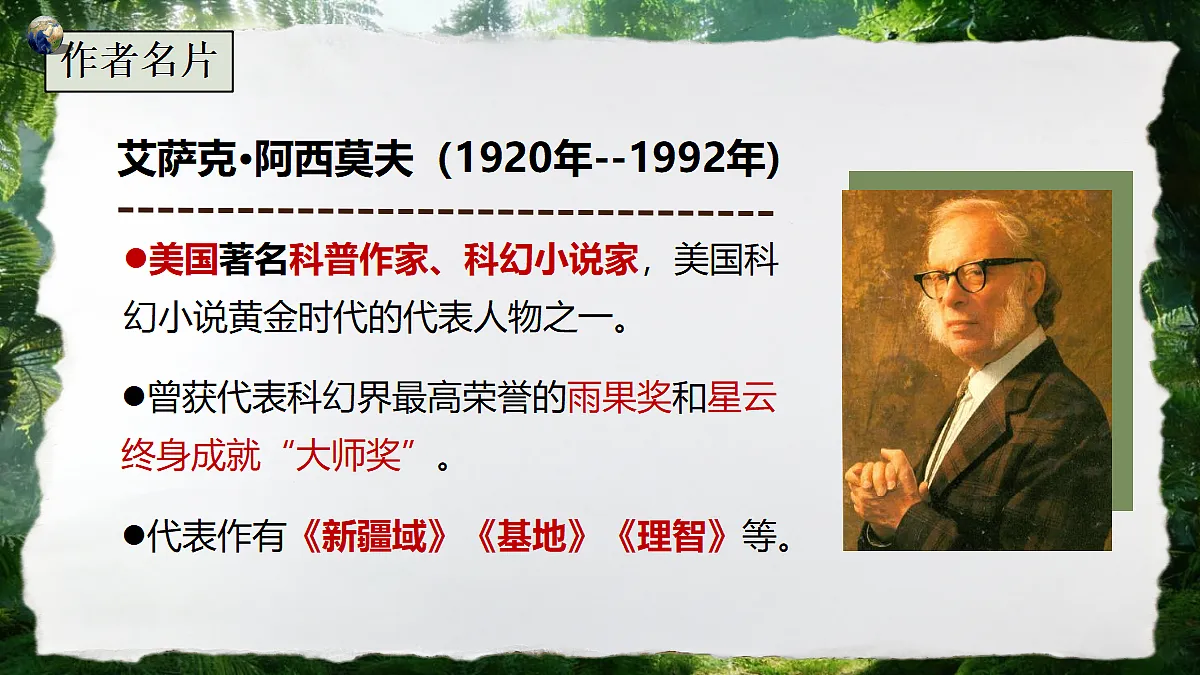 作者名片

艾萨克•阿西莫夫（1920年--1992年)

●美国著名科普作家、科幻小说家，美国科幻小说黄金时代的代表人物之一。

●曾获代表科幻界最高荣誉的雨果奖和星云终身成就“大师奖”。

●代表作有《新疆域》《基地》《理智》等。